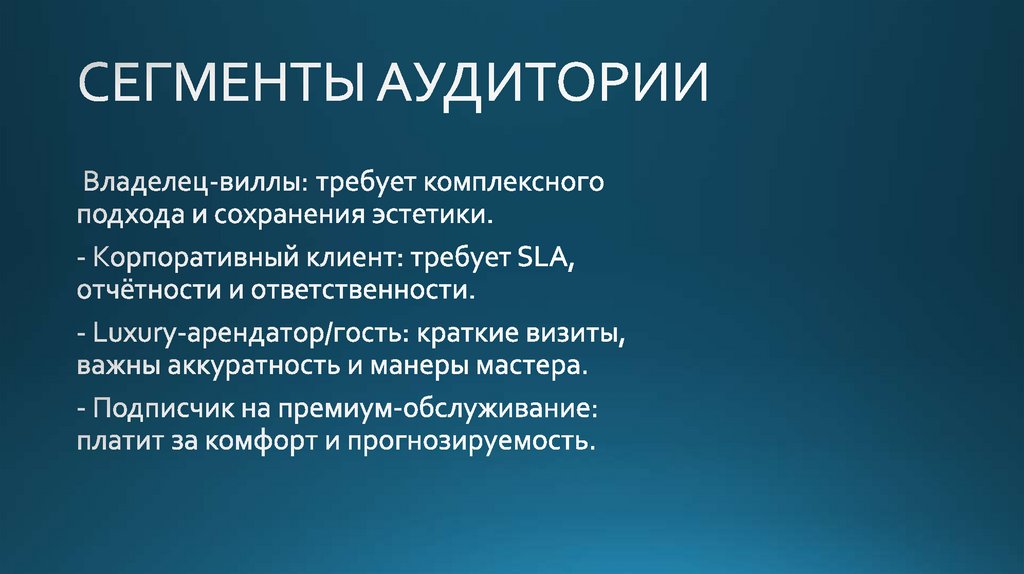 СЕГМЕНТЫ АУДИТОРИИ

Владелец-виллы: требует комплексного подхода и сохранения эстетики.

- Корпоративный клиент: требует SLA, отчётности и ответственности.

- Luxury-арендатор/гость: краткие визиты, важны аккуратность и манеры мастера.

- Подписчик на премиум-обслуживание: платит за комфорт и прогнозируемость.